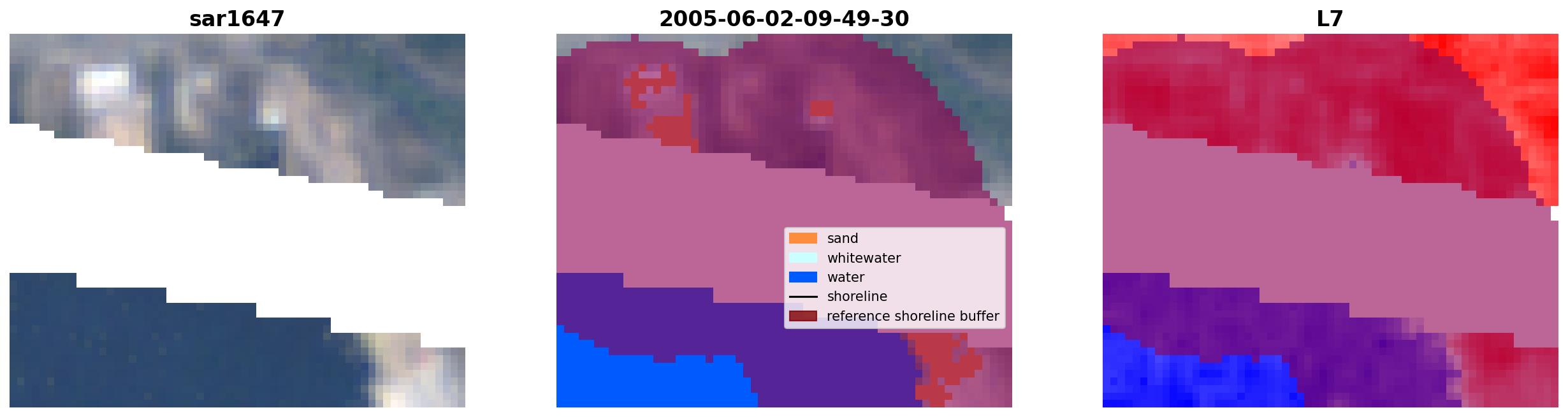 sar1647

2005-06-02-09-49-30

sand
whitewater
water
shoreline
reference shoreline buffer

L7